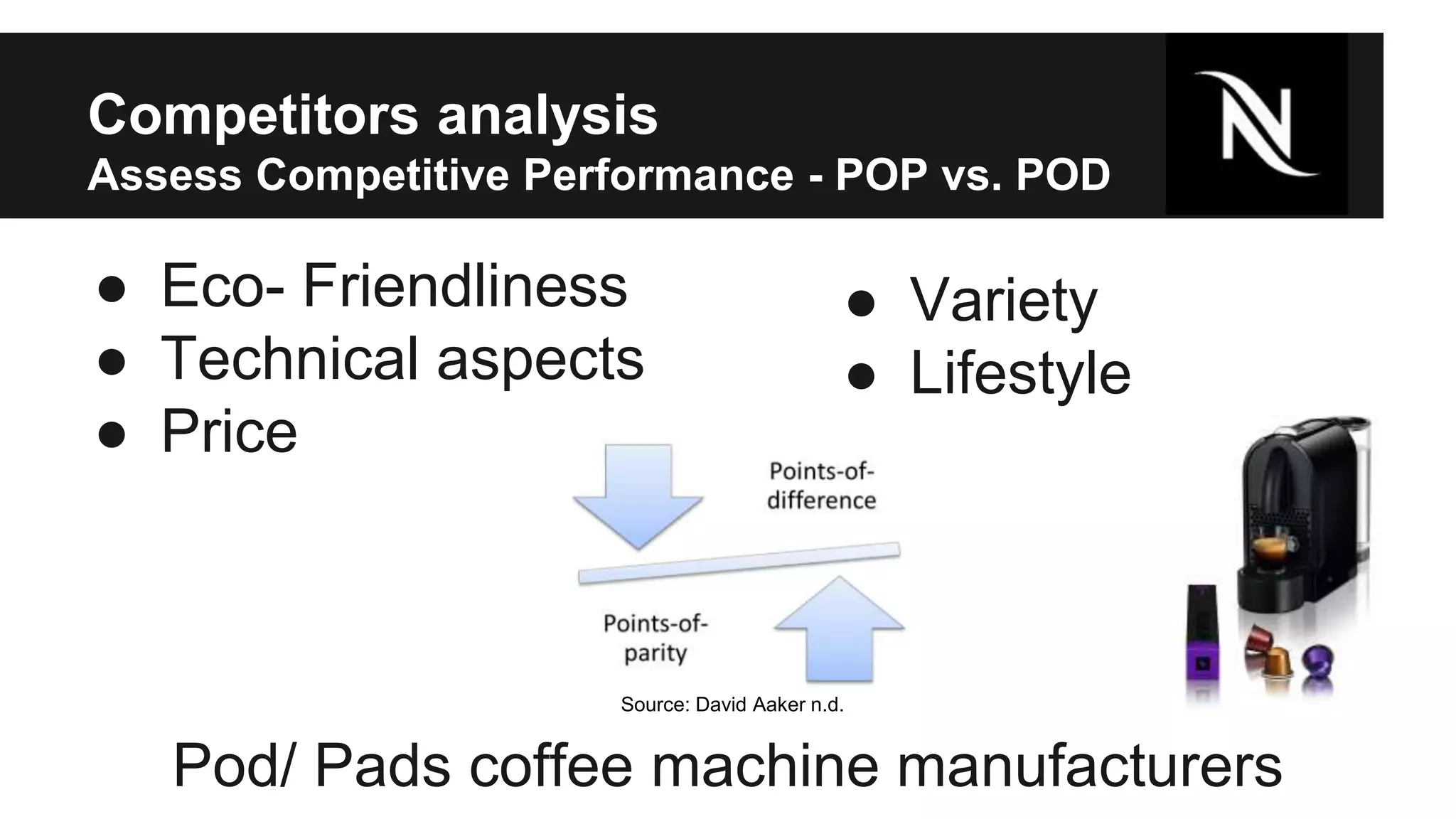 Competitors analysis
Assess Competitive Performance - POP vs. POD

N

● Eco- Friendliness
● Technical aspects
● Price

● Variety
● Lifestyle

Points-of-difference

Points-of-parity

Source: David Aaker n.d.

Pod/ Pads coffee machine manufacturers